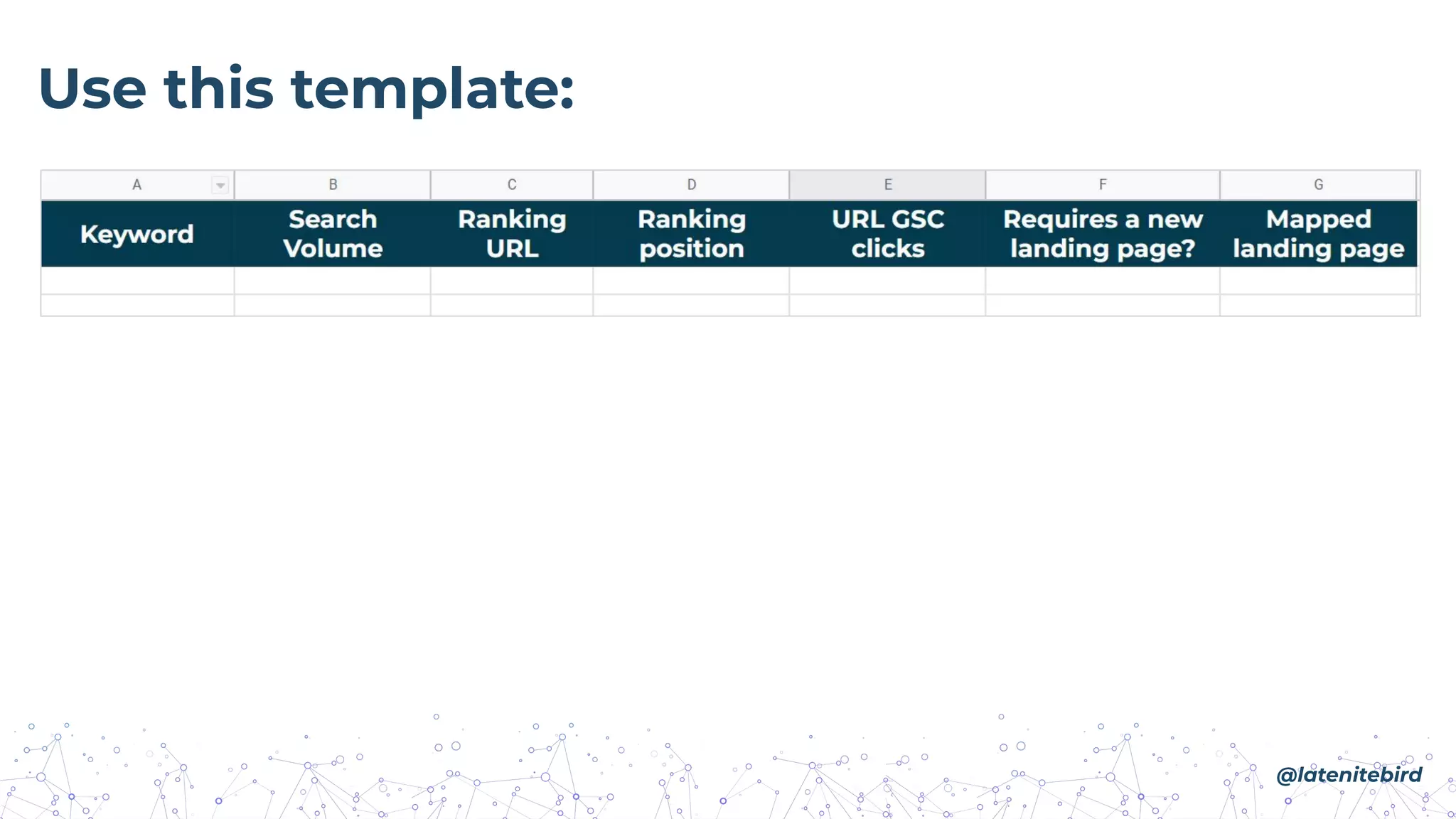 Use this template:

| A | B | C | D | E | F | G |
|---|---|---|---|---|---|---|
| Keyword | Search Volume | Ranking URL | Ranking position | URL GSC clicks | Requires a new landing page? | Mapped landing page |
| | | | | | | |
| | | | | | | |

@latenitebird